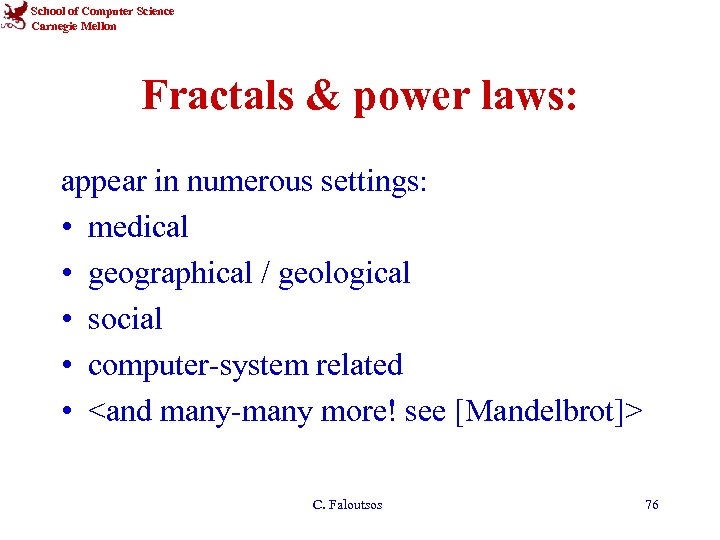 School of Computer Science
Carnegie Mellon

Fractals & power laws:

appear in numerous settings:
• medical
• geographical / geological
• social
• computer-system related
• <and many-many more! see [Mandelbrot]>

C. Faloutsos

76